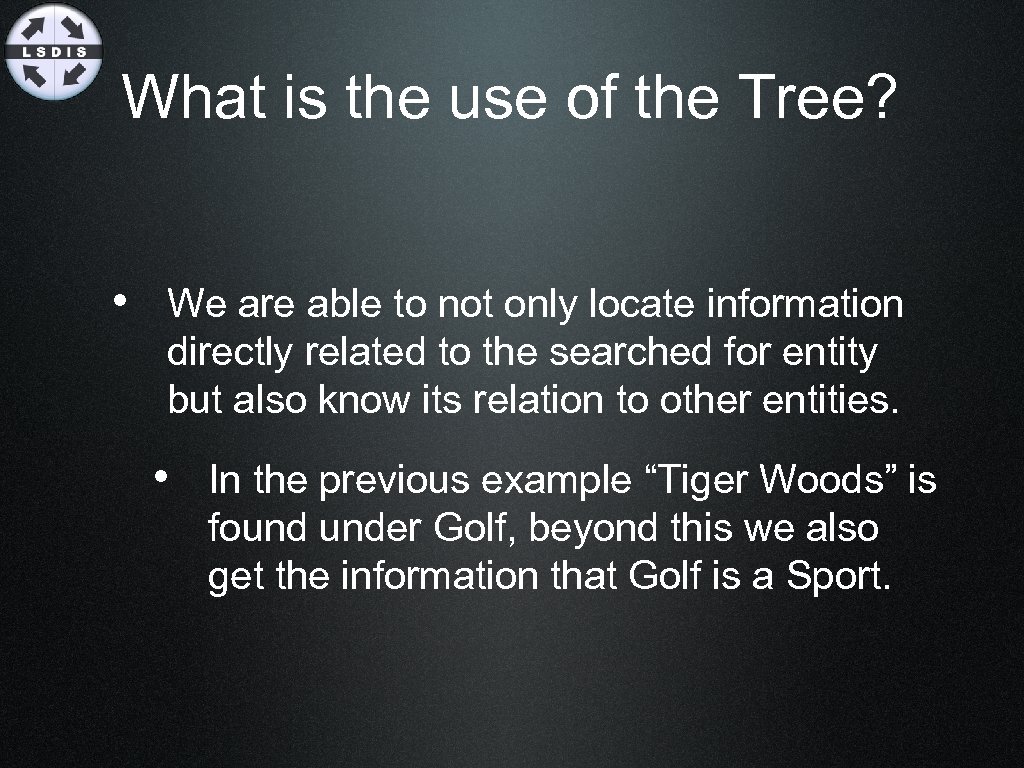 LSDIS

What is the use of the Tree?

• We are able to not only locate information directly related to the searched for entity but also know its relation to other entities.

• In the previous example “Tiger Woods” is found under Golf, beyond this we also get the information that Golf is a Sport.